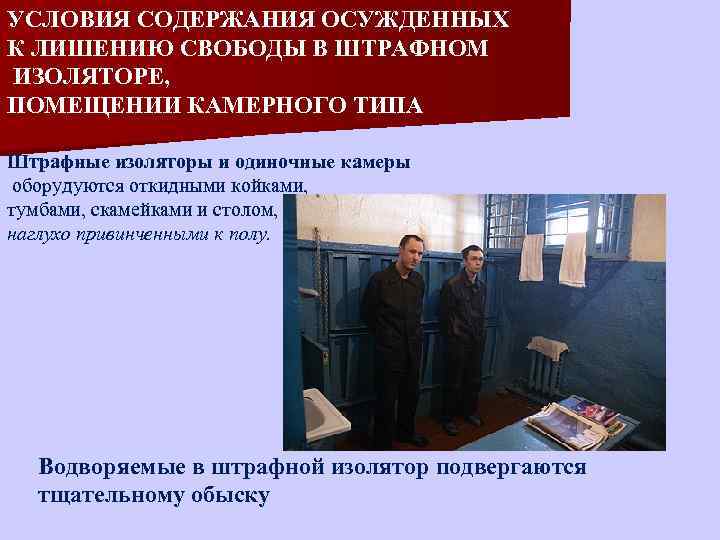 УСЛОВИЯ СОДЕРЖАНИЯ ОСУЖДЕННЫХ К ЛИШЕНИЮ СВОБОДЫ В ШТРАФНОМ ИЗОЛЯТОРЕ, ПОМЕЩЕНИИ КАМЕРНОГО ТИПА

Штрафные изоляторы и одиночные камеры оборудуются откидными койками, тумбами, скамейками и столом, наглухо привинченными к полу.

Водворяемые в штрафной изолятор подвергаются тщательному обыску